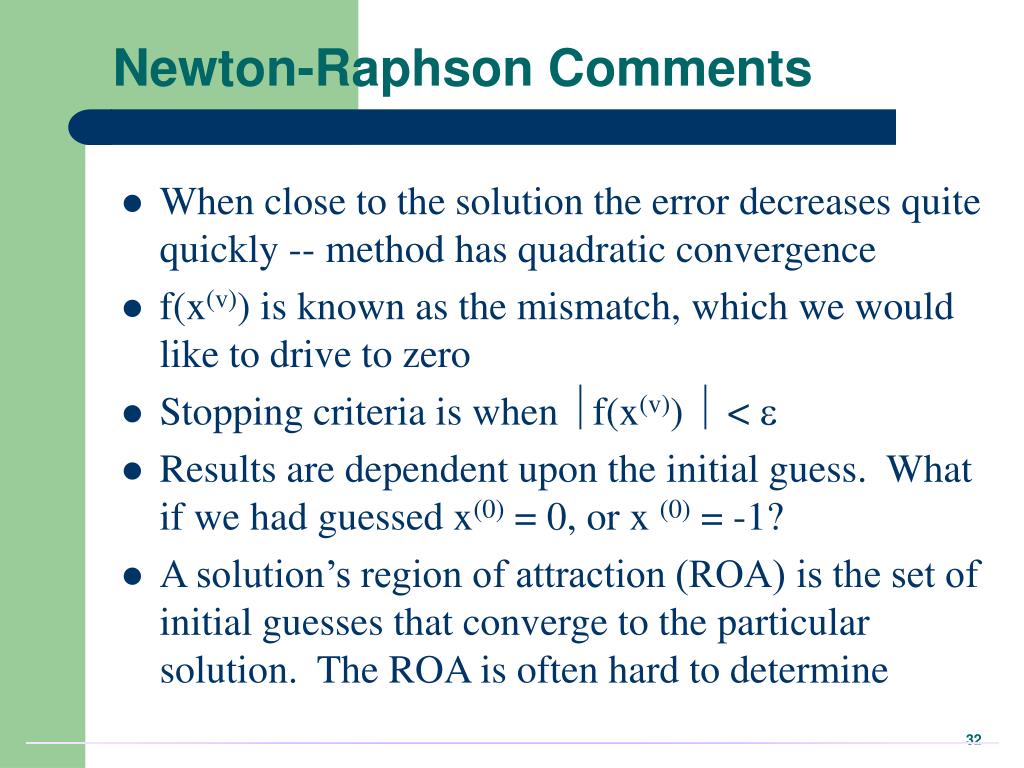 Newton-Raphson Comments

- When close to the solution the error decreases quite quickly -- method has quadratic convergence
- $f(x^{(v)})$ is known as the mismatch, which we would like to drive to zero
- Stopping criteria is when $|f(x^{(v)})| < \varepsilon$
- Results are dependent upon the initial guess. What if we had guessed $x^{(0)} = 0$, or $x^{(0)} = -1$?
- A solution's region of attraction (ROA) is the set of initial guesses that converge to the particular solution. The ROA is often hard to determine

32